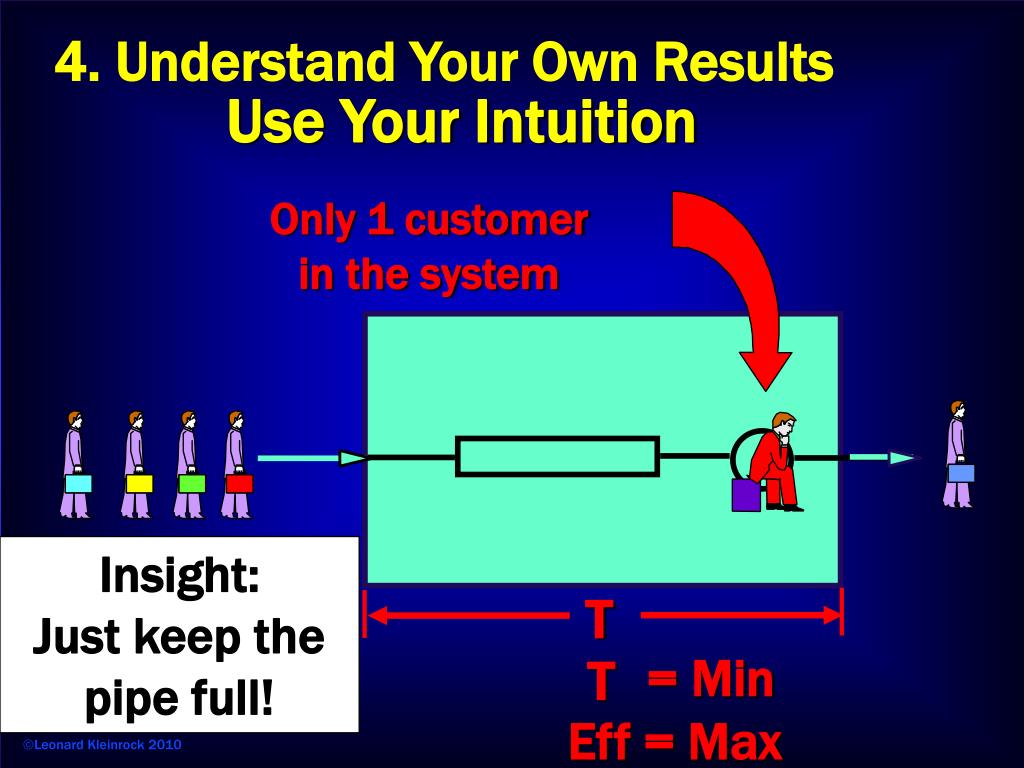 4. Understand Your Own Results
Use Your Intuition

Only 1 customer in the system

Insight:
Just keep the pipe full!

T

T = Min
Eff = Max

©Leonard Kleinrock 2010